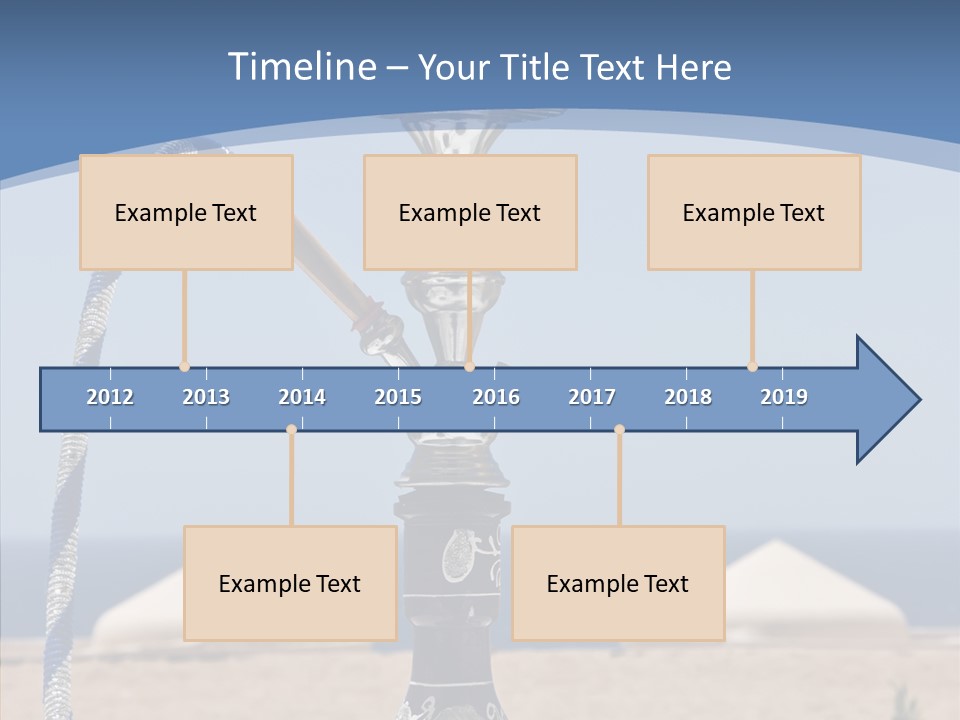 Timeline – Your Title Text Here

Example Text

Example Text

Example Text

2012 2013 2014 2015 2016 2017 2018 2019

Example Text

Example Text